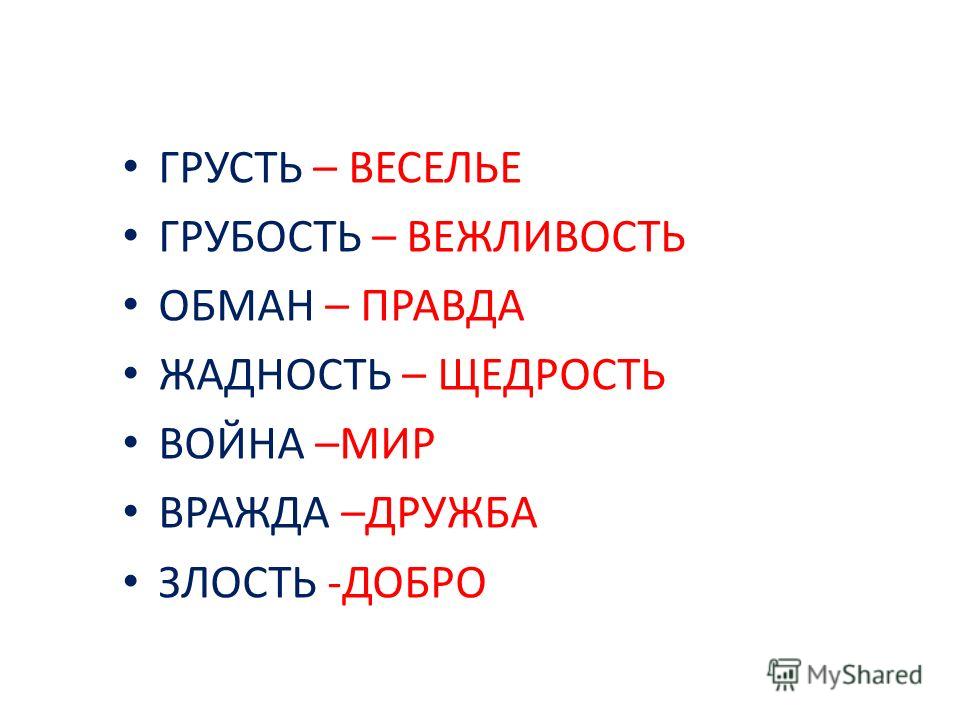 • ГРУСТЬ – ВЕСЕЛЬЕ
• ГРУБОСТЬ – ВЕЖЛИВОСТЬ
• ОБМАН – ПРАВДА
• ЖАДНОСТЬ – ЩЕДРОСТЬ
• ВОЙНА –МИР
• ВРАЖДА –ДРУЖБА
• ЗЛОСТЬ -ДОБРО

MyShared